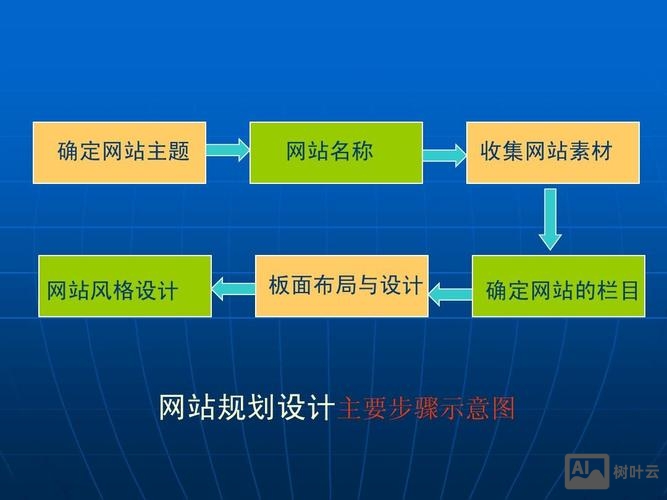 确定网站主题

网站名称

收集网站素材

确定网站的栏目

板面布局与设计

网站风格设计

网站规划设计主要步骤示意图

AI 树叶云